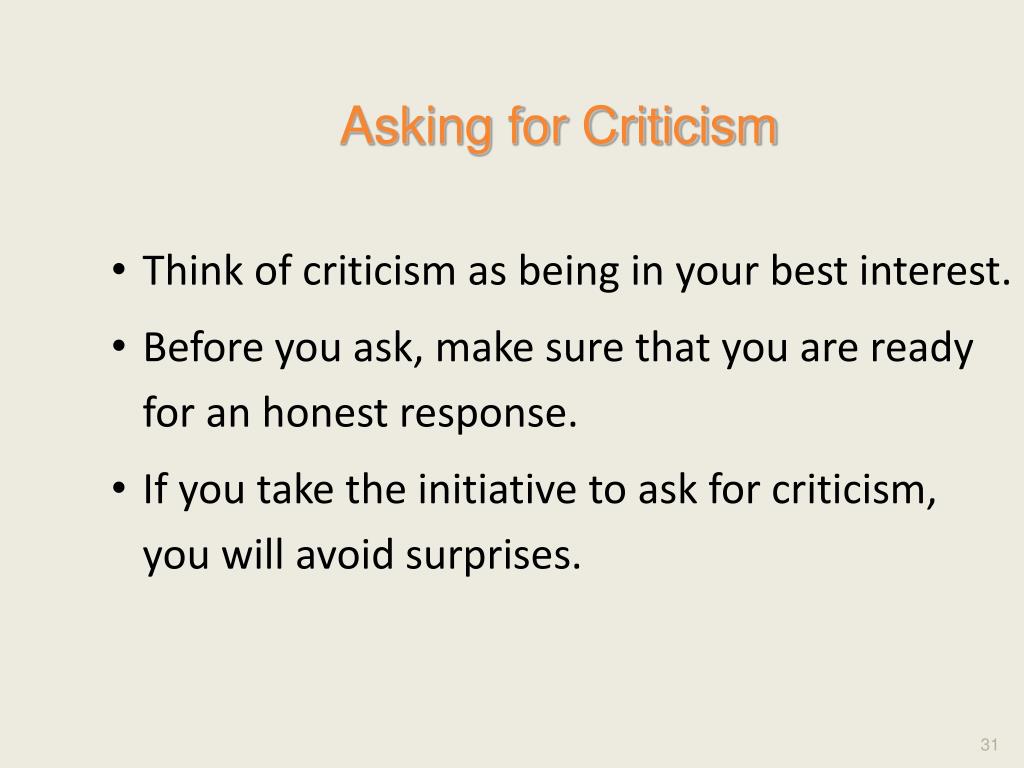 Asking for Criticism

• Think of criticism as being in your best interest.

• Before you ask, make sure that you are ready for an honest response.

• If you take the initiative to ask for criticism, you will avoid surprises.

31